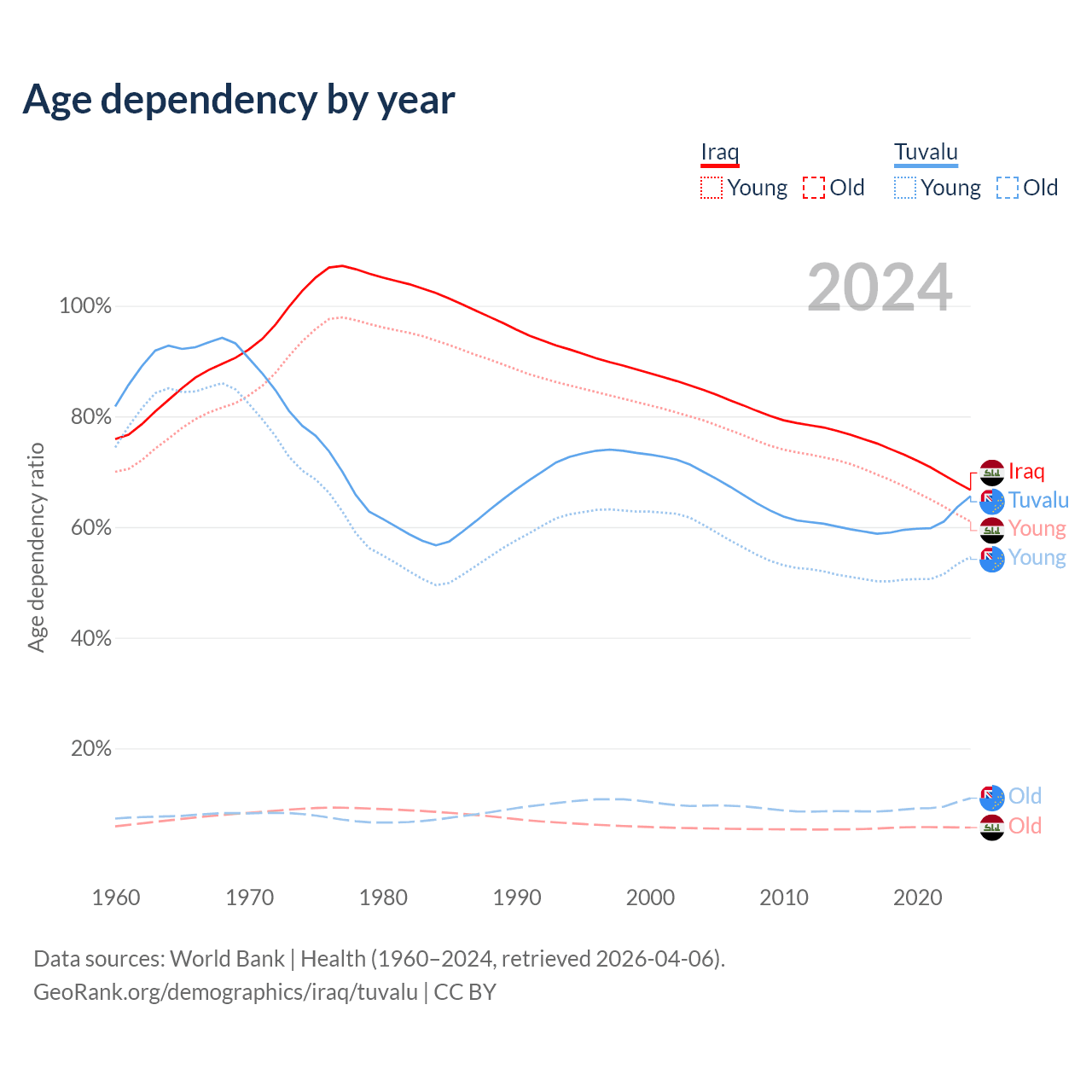 Age dependency by year

Iraq
Young Old

Tuvalu
Young Old

2024

Age dependency ratio

100%
80%
60%
40%
20%

Iraq
Tuvalu
Young
Young
Old
Old

1960 1970 1980 1990 2000 2010 2020

Data sources: World Bank | Health (1960–2024, retrieved 2026-04-06).
GeoRank.org/demographics/iraq/tuvalu | CC BY